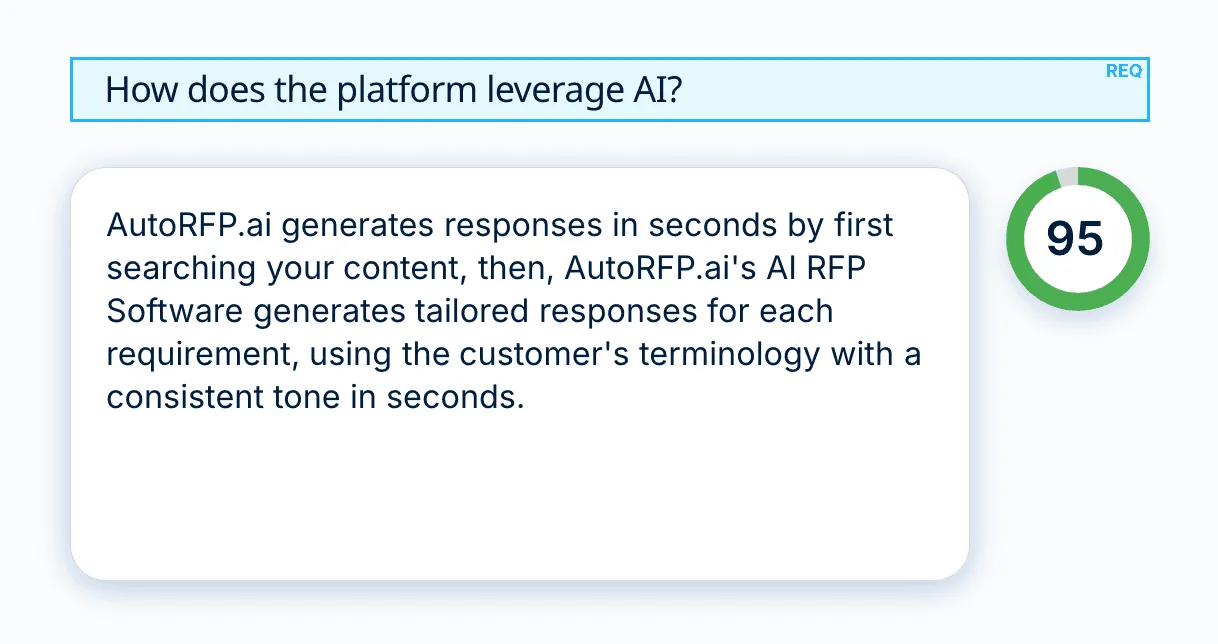 How does the platform leverage AI?

REQ

AutoRFP.ai generates responses in seconds by first searching your content, then, AutoRFP.ai's AI RFP Software generates tailored responses for each requirement, using the customer's terminology with a consistent tone in seconds.

95